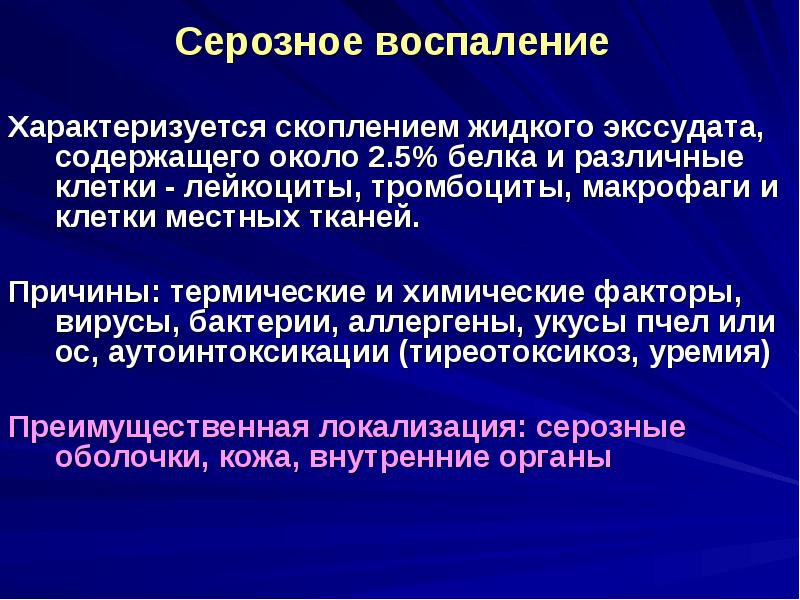 Серозное воспаление

Характеризуется скоплением жидкого экссудата, содержащего около 2.5% белка и различные клетки - лейкоциты, тромбоциты, макрофаги и клетки местных тканей.

Причины: термические и химические факторы, вирусы, бактерии, аллергены, укусы пчел или ос, аутоинтоксикации (тиреотоксикоз, уремия)

Преимущественная локализация: серозные оболочки, кожа, внутренние органы